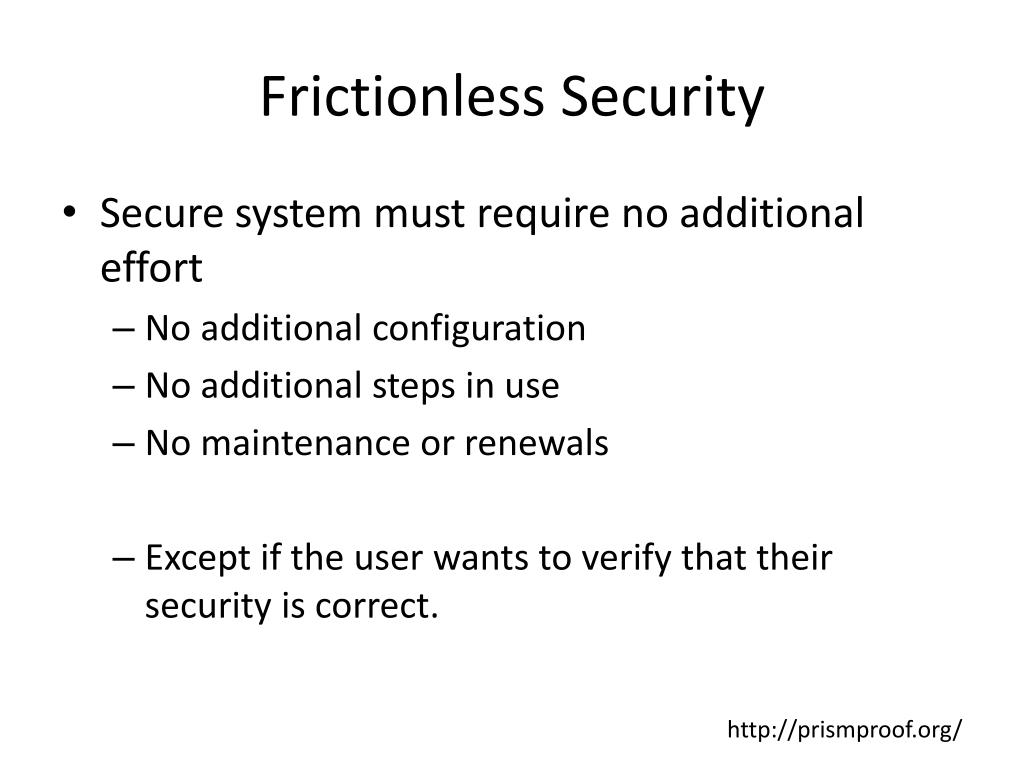 Frictionless Security

• Secure system must require no additional effort
– No additional configuration
– No additional steps in use
– No maintenance or renewals

– Except if the user wants to verify that their security is correct.

http://prismproof.org/